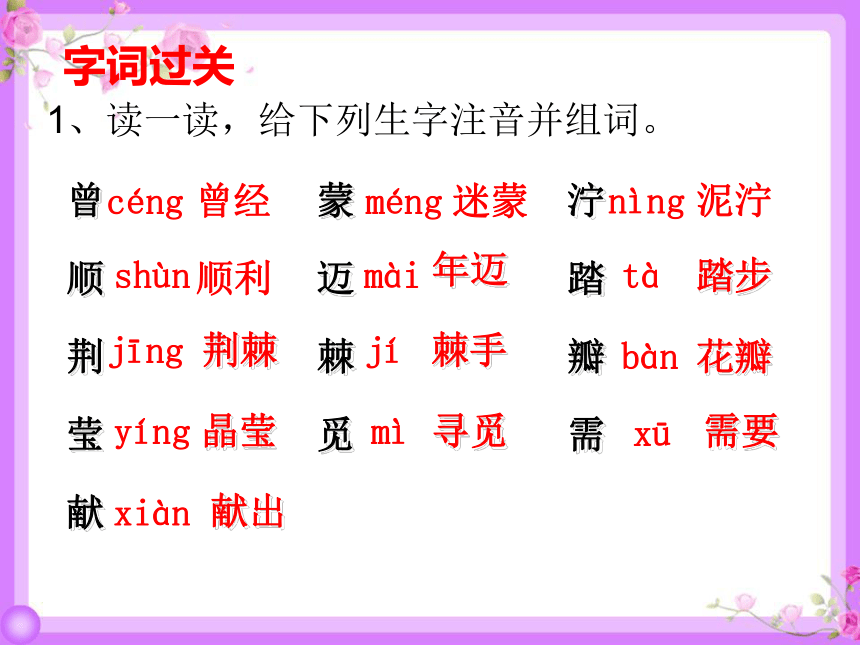 字词过关

1、读一读，给下列生字注音并组词。

曾 céng 曾经　蒙 méng 迷蒙　泞 nìng 泥泞

顺 shùn 顺利　迈 mài 年迈　踏 tà 踏步

荆 jīng 荆棘　棘 jí 棘手　瓣 bàn 花瓣

莹 yíng 晶莹　觅 mì 寻觅　需 xū 需要

献 xiàn 献出